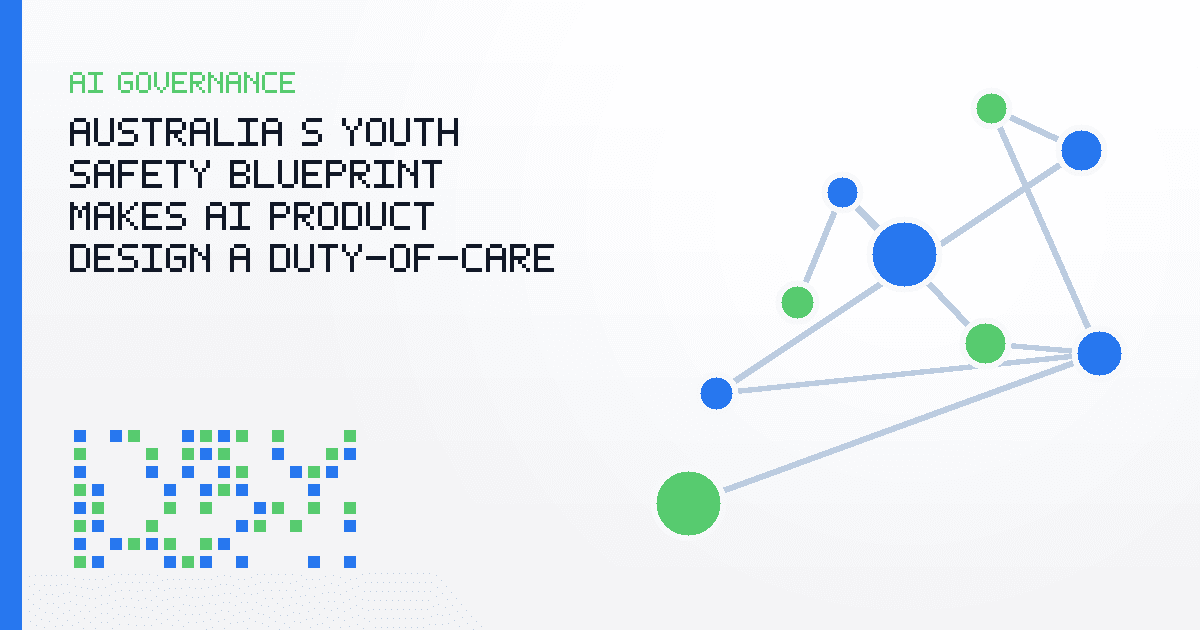 AI GOVERNANCE

AUSTRALIA S YOUTH SAFETY BLUEPRINT MAKES AI PRODUCT DESIGN A DUTY-OF-CARE

DBX